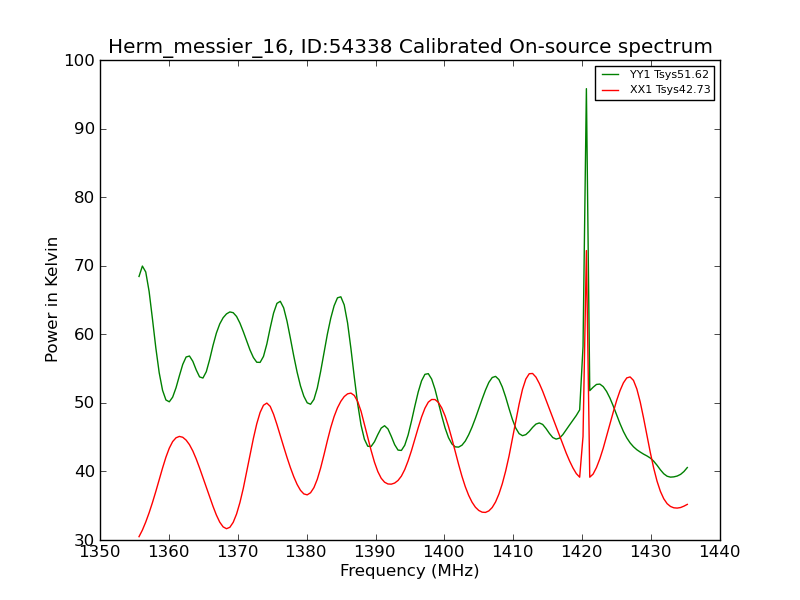 Herm_messier_16, ID:54338 Calibrated On-source spectrum

YY1 Tsys51.62
XX1 Tsys42.73

Power in Kelvin

100
90
80
70
60
50
40
30

1350 1360 1370 1380 1390 1400 1410 1420 1430 1440

Frequency (MHz)